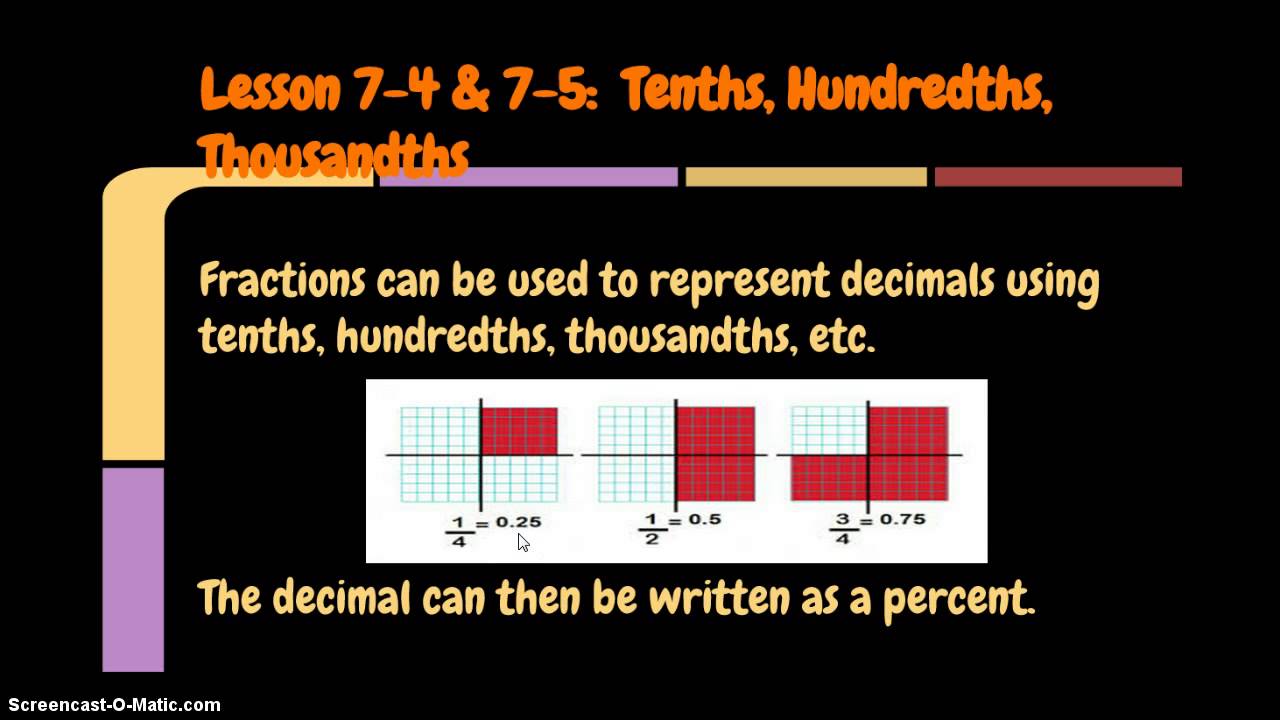 Lesson 7-4 & 7-5: Tenths, Hundredths, Thousandths

Fractions can be used to represent decimals using tenths, hundredths, thousandths, etc.

$\frac{1}{4} = 0.25$ $\frac{1}{2} = 0.5$ $\frac{3}{4} = 0.75$

The decimal can then be written as a percent.

Screencast-O-Matic.com